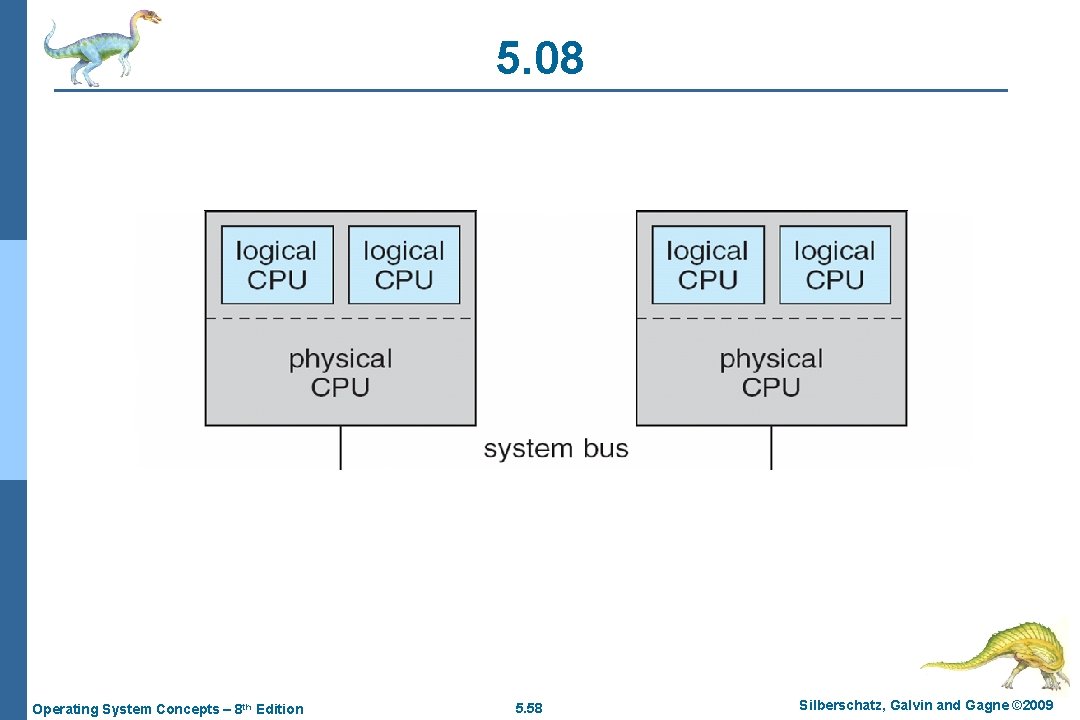 5.08

logical CPU

logical CPU

physical CPU

logical CPU

logical CPU

physical CPU

system bus

Operating System Concepts – 8th Edition

5.58

Silberschatz, Galvin and Gagne ©2009